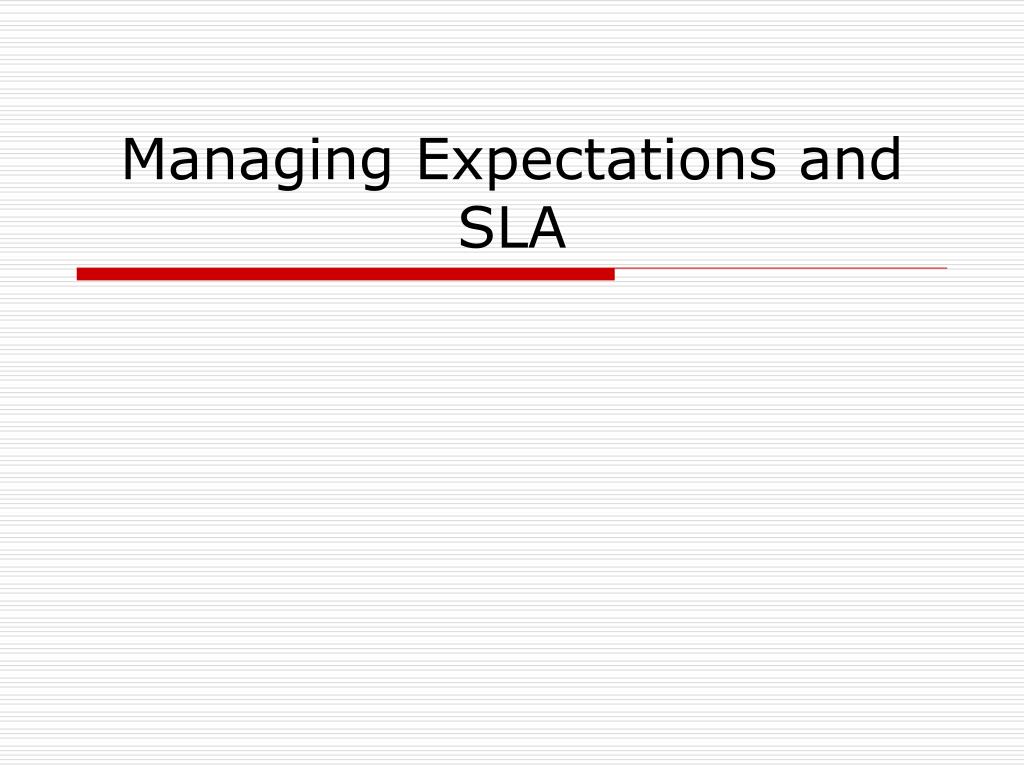 Managing Expectations and SLA